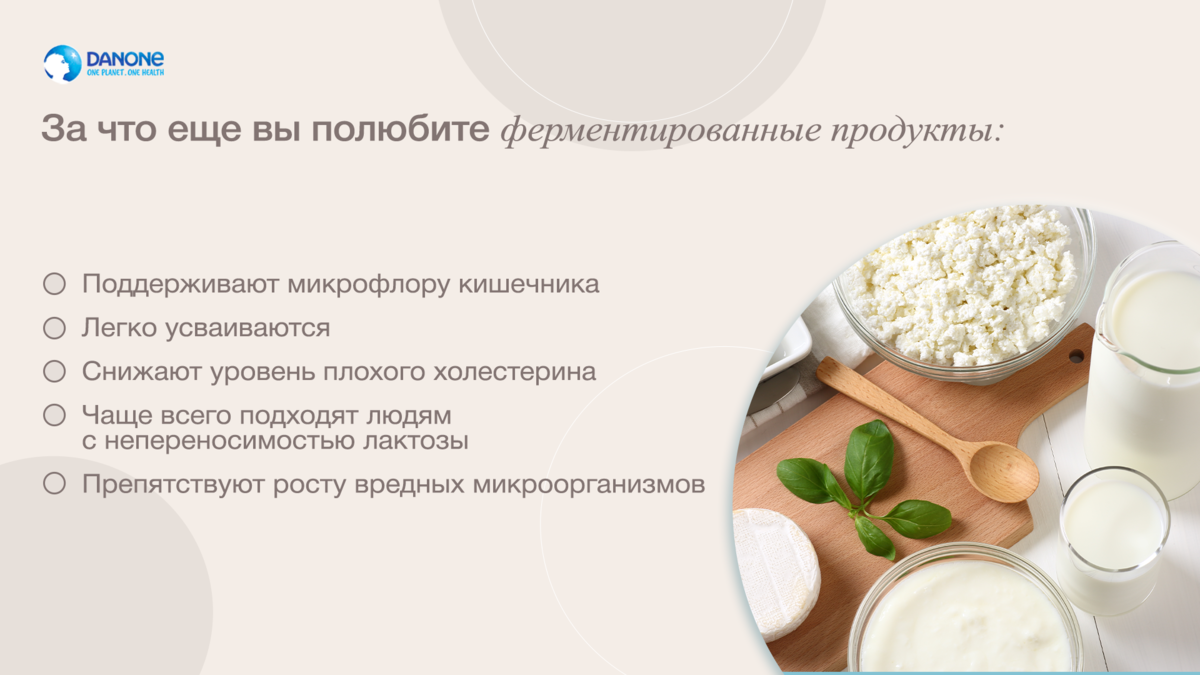 DANONE
ONE PLANET. ONE HEALTH

За что еще вы полюбите ферментированные продукты:

Поддерживают микрофлору кишечника

Легко усваиваются

Снижают уровень плохого холестерина

Чаще всего подходят людям с непереносимостью лактозы

Препятствуют росту вредных микроорганизмов